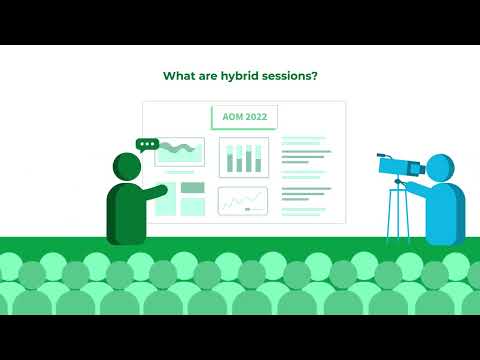 What are hybrid sessions?

AOM 2022